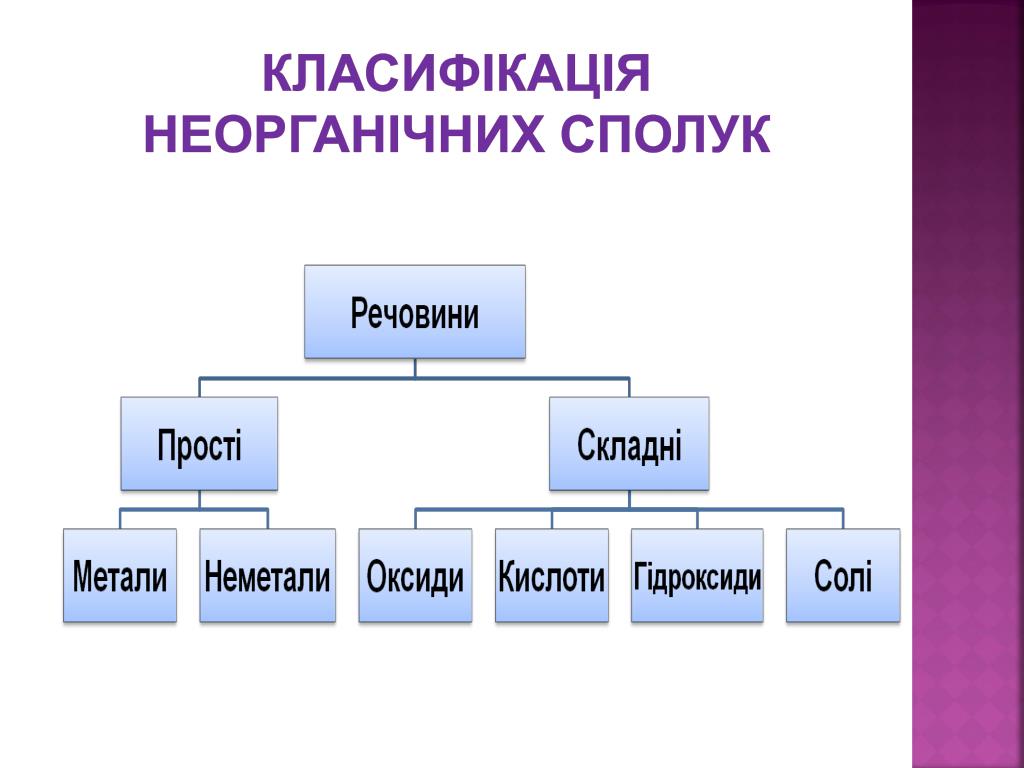 КЛАСИФІКАЦІЯ НЕОРГАНІЧНИХ СПОЛУК

Речовини

Прості

Складні

Метали

Неметали

Оксиди

Кислоти

Гідроксиди

Солі